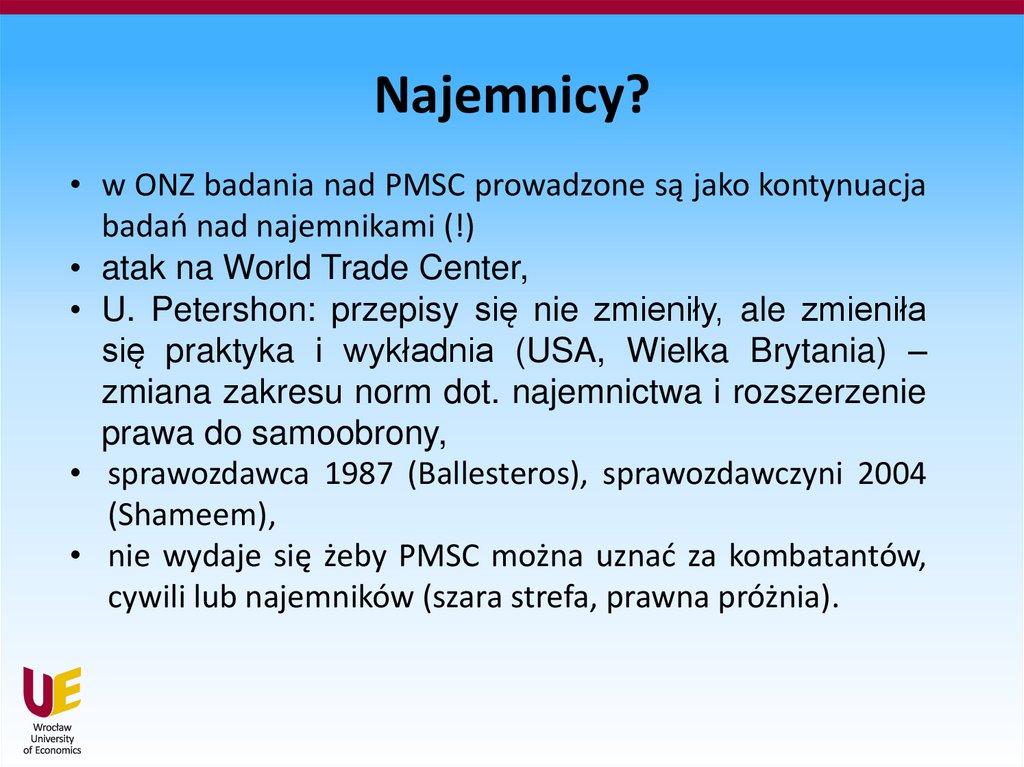 Najemnicy?

• w ONZ badania nad PMSC prowadzone są jako kontynuacja badań nad najemnikami (!)
• atak na World Trade Center,
• U. Petershon: przepisy się nie zmieniły, ale zmieniła się praktyka i wykładnia (USA, Wielka Brytania) – zmiana zakresu norm dot. najemnictwa i rozszerzenie prawa do samoobrony,
• sprawozdawca 1987 (Ballesteros), sprawozdawczyni 2004 (Shameem),
• nie wydaje się żeby PMSC można uznać za kombatantów, cywili lub najemników (szara strefa, prawna próżnia).

UE
Wrocław University of Economics